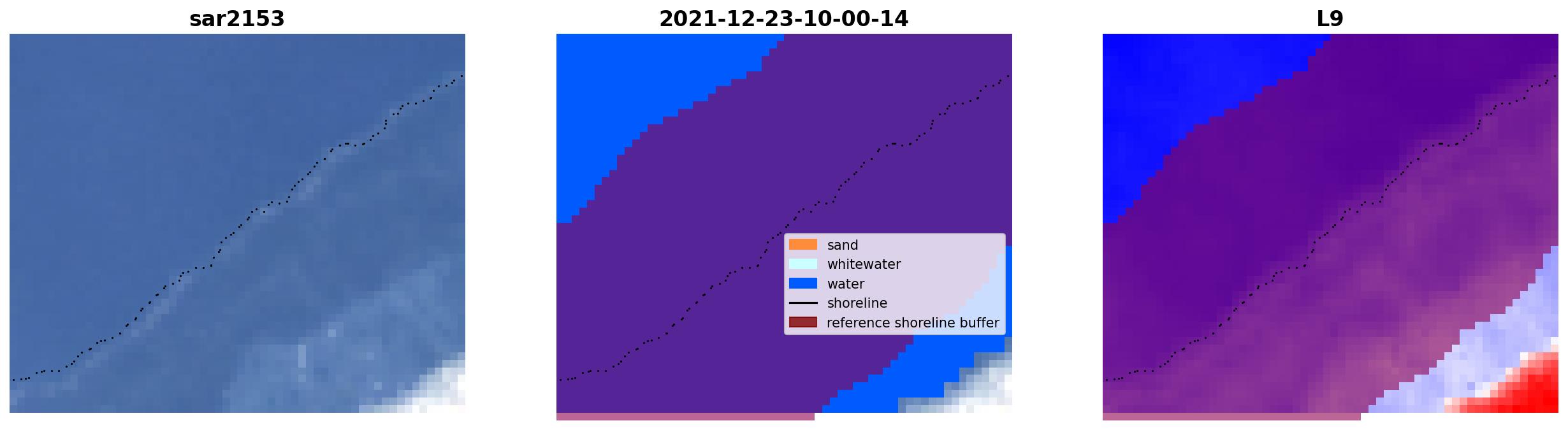 sar2153

2021-12-23-10-00-14

sand
whitewater
water
shoreline
reference shoreline buffer

L9